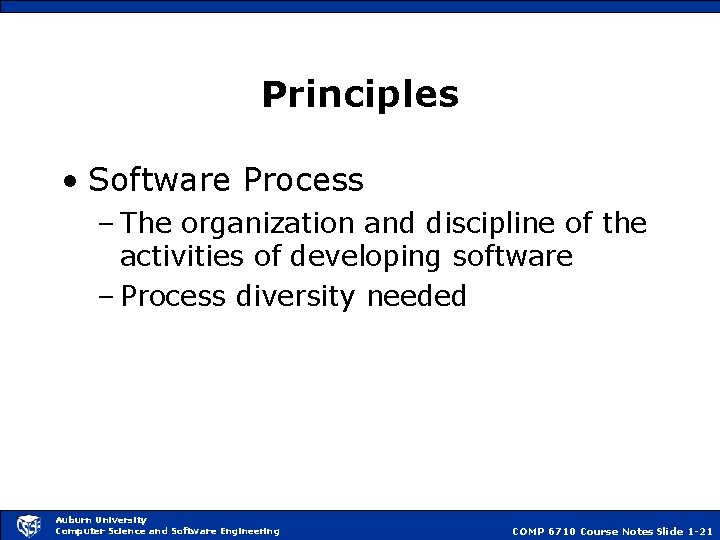 Principles

• Software Process

– The organization and discipline of the activities of developing software

– Process diversity needed

CSSE

Auburn University
Computer Science and Software Engineering

COMP 6710 Course Notes Slide 1-21